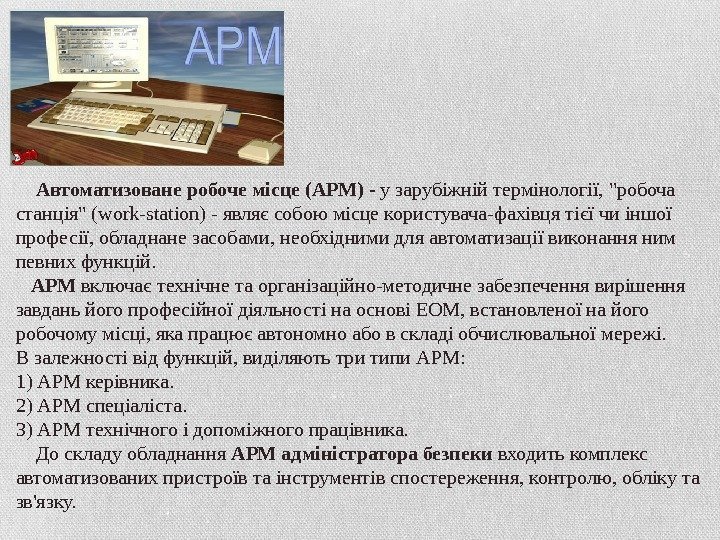 АРМ

Автоматизоване робоче місце (АРМ) - у зарубіжній термінології, "робоча станція" (work-station) - являє собою місце користувача-фахівця тієї чи іншої професії, обладнане засобами, необхідними для автоматизації виконання ним певних функцій.

АРМ включає технічне та організаційно-методичне забезпечення вирішення завдань його професійної діяльності на основі ЕОМ, встановленої на його робочому місці, яка працює автономно або в складі обчислювальної мережі.
В залежності від функцій, виділяють три типи АРМ:
1) АРМ керівника.
2) АРМ спеціаліста.
3) АРМ технічного і допоміжного працівника.

До складу обладнання АРМ адміністратора безпеки входить комплекс автоматизованих пристроїв та інструментів спостереження, контролю, обліку та зв'язку.